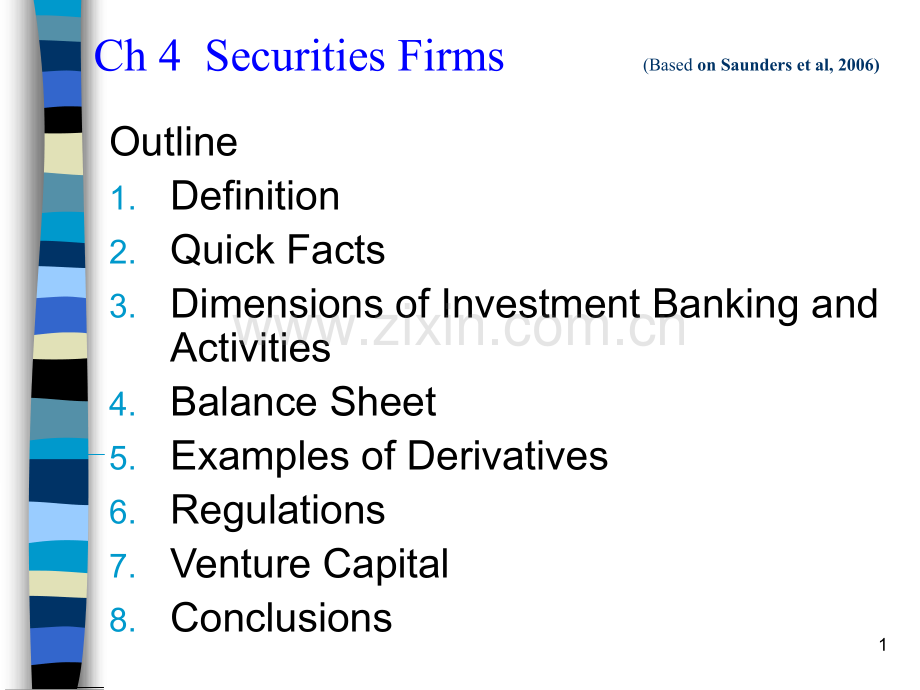 Ch 4 Securities Firms (Based on Saunders et al, 2006)

Outline

1. Definition
2. Quick Facts
3. Dimensions of Investment Banking and Activities
4. Balance Sheet
5. Examples of Derivatives
6. Regulations
7. Venture Capital
8. Conclusions

www.zixin.com.cn

1